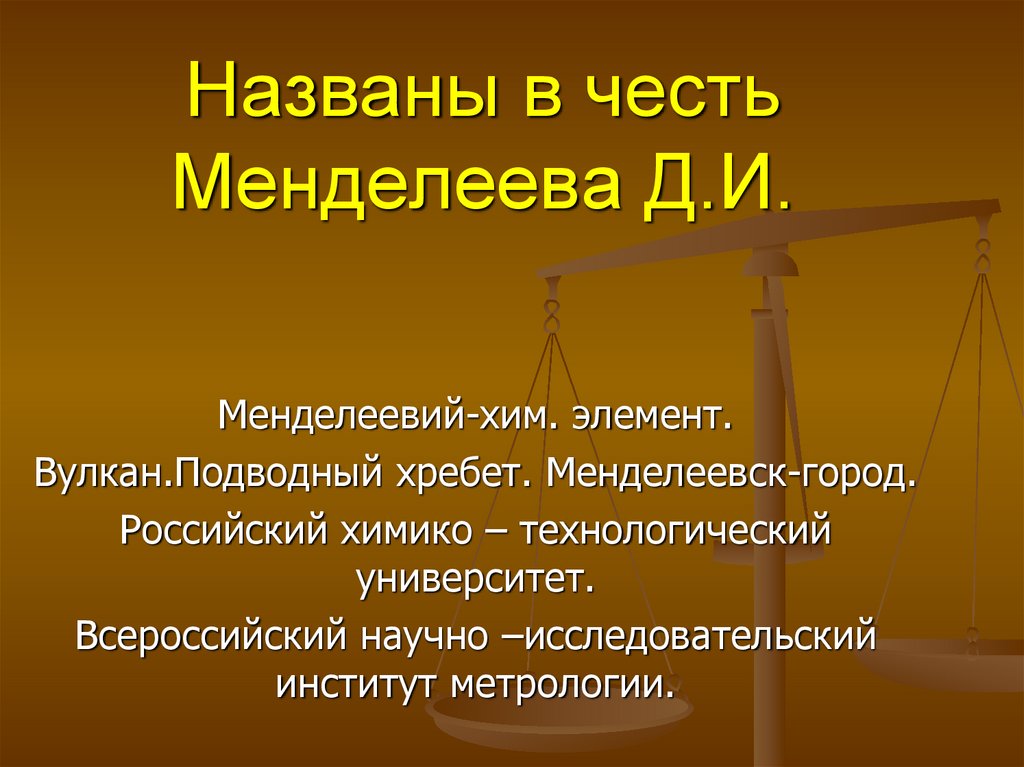 Названы в честь Менделеева Д.И.

Менделеевий-хим. элемент.
Вулкан.Подводный хребет. Менделеевск-город.
Российский химико – технологический университет.
Всероссийский научно –исследовательский институт метрологии.